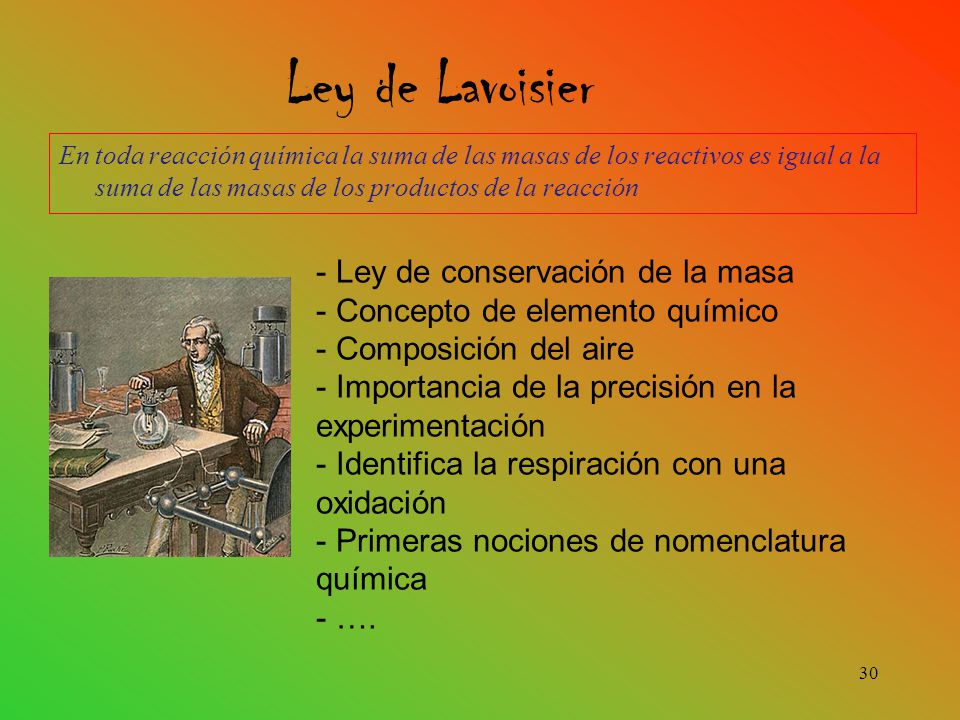 Ley de Lavoisier

En toda reacción química la suma de las masas de los reactivos es igual a la suma de las masas de los productos de la reacción

- Ley de conservación de la masa
- Concepto de elemento químico
- Composición del aire
- Importancia de la precisión en la experimentación
- Identifica la respiración con una oxidación
- Primeras nociones de nomenclatura química
- ….

30